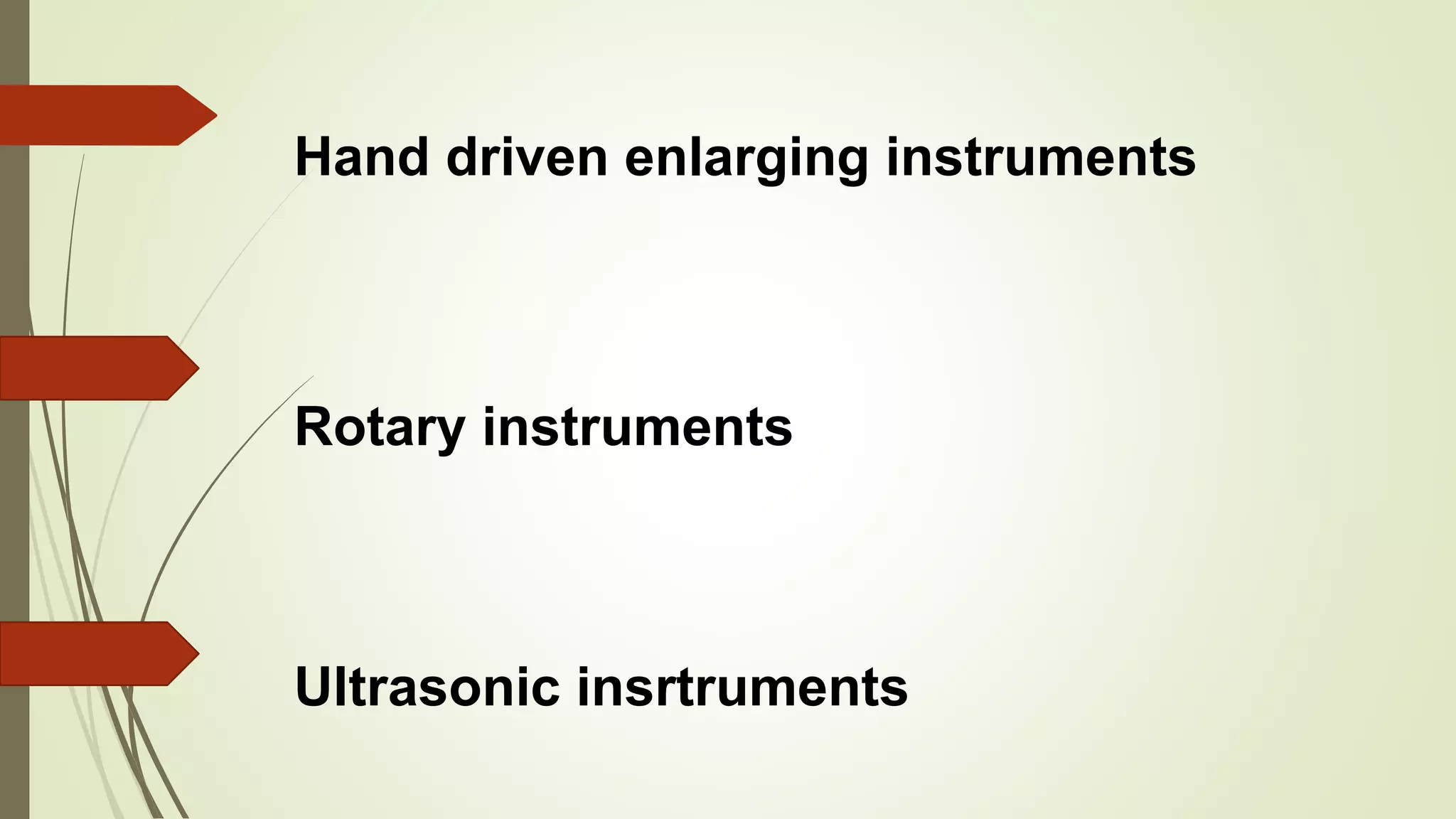 Hand driven enlarging instruments

Rotary instruments

Ultrasonic insrtruments